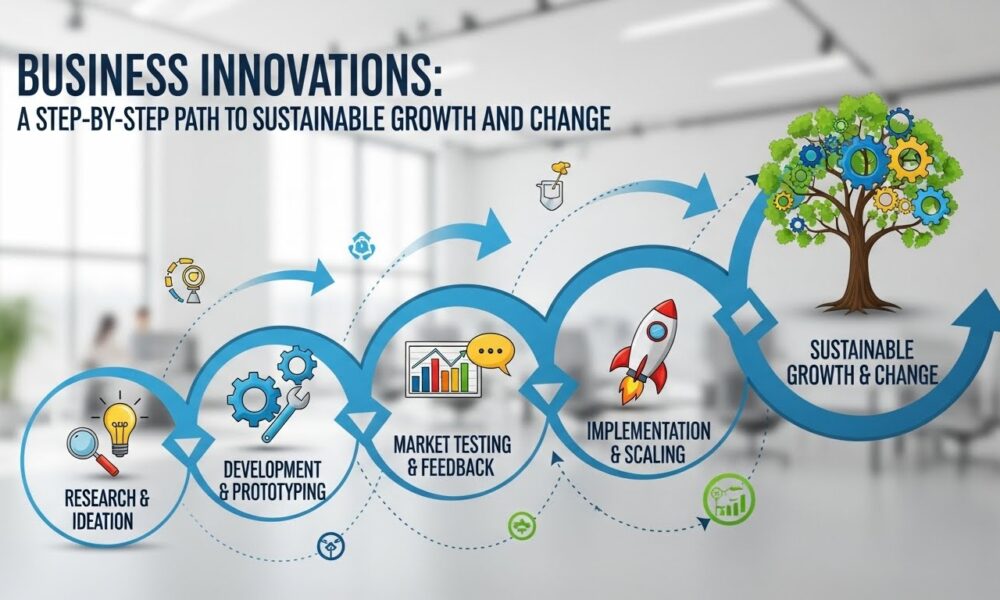 BUSINESS INNOVATIONS:
A STEP-BY-STEP PATH TO SUSTAINABLE GROWTH AND CHANGE

RESEARCH & IDEATION

DEVELOPMENT & PROTOTYPING

MARKET TESTING & FEEDBACK

IMPLEMENTATION & SCALING

SUSTAINABLE GROWTH & CHANGE